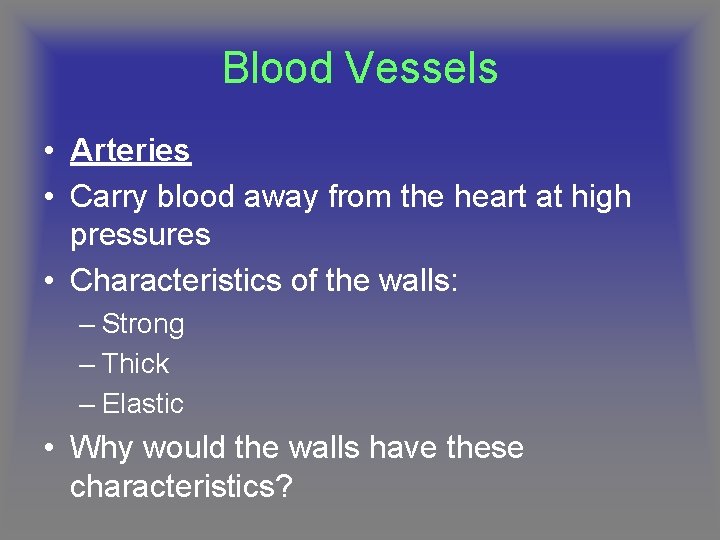 Blood Vessels

• Arteries
• Carry blood away from the heart at high pressures
• Characteristics of the walls:
– Strong
– Thick
– Elastic
• Why would the walls have these characteristics?